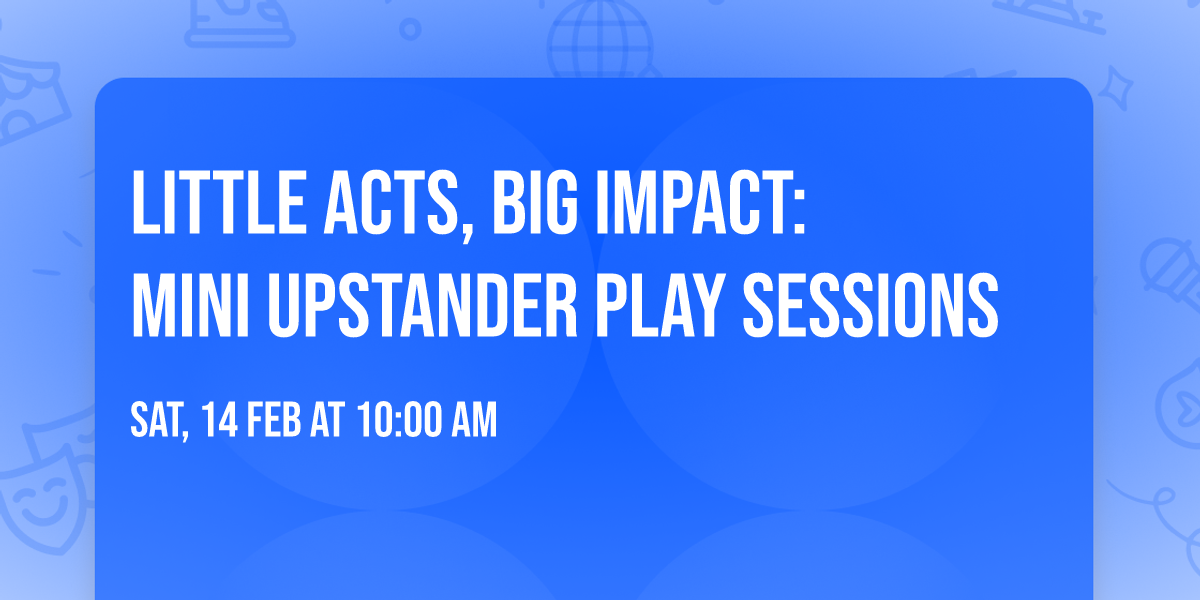 LITTLE ACTS, BIG IMPACT: MINI UPSTANDER PLAY SESSIONS

SAT, 14 FEB AT 10:00 AM